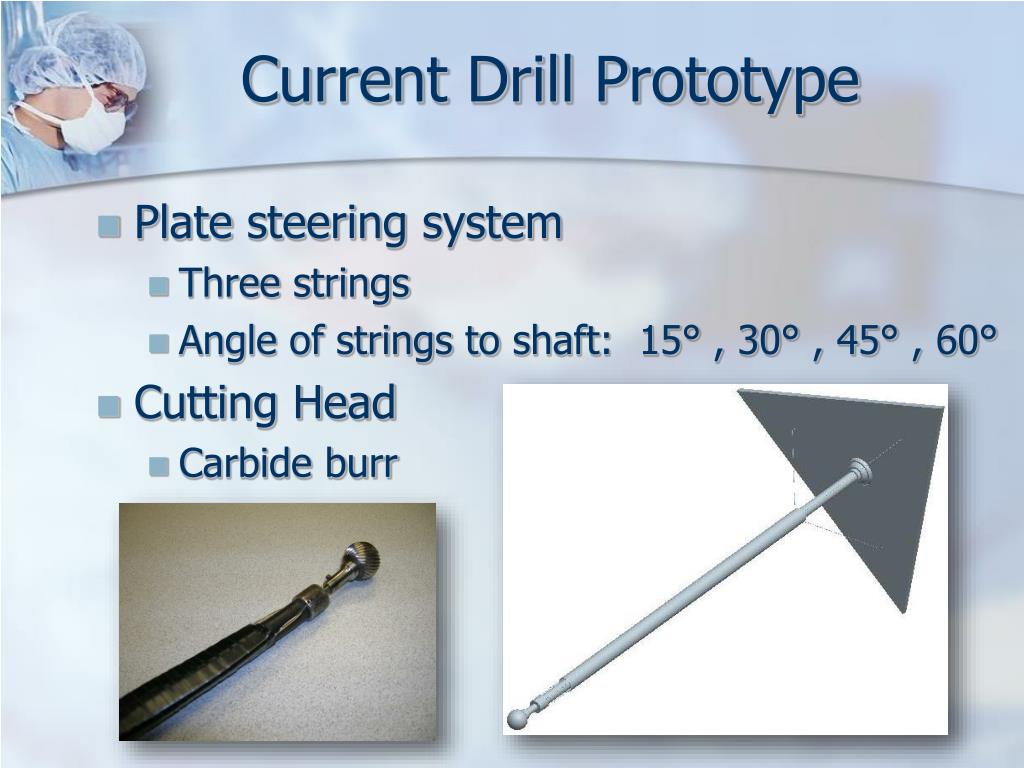 Current Drill Prototype

Plate steering system
Three strings
Angle of strings to shaft: 15° , 30° , 45° , 60°
Cutting Head
Carbide burr